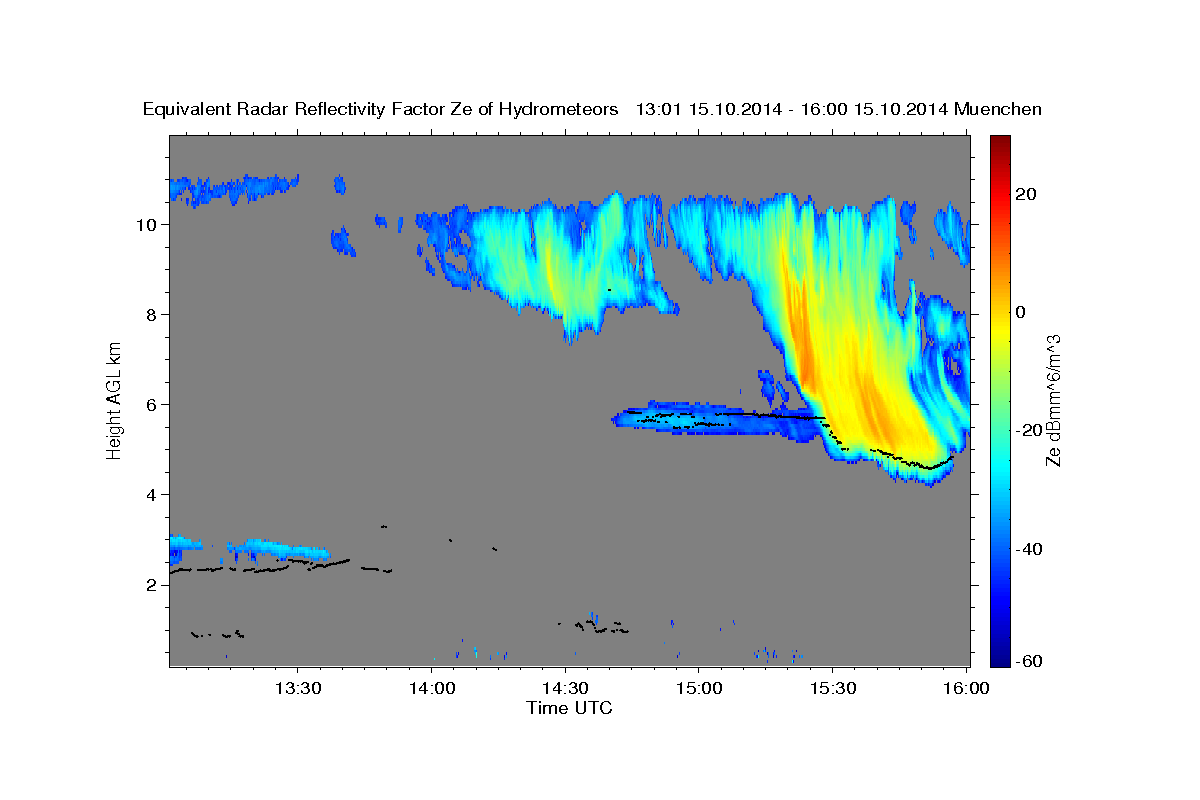 Equivalent Radar Reflectivity Factor Ze of Hydrometeors 13:01 15.10.2014 - 16:00 15.10.2014 Muenchen

Height AGL km

10
8
6
4
2

13:30
14:00
14:30
15:00
15:30
16:00

Time UTC

20
0
-20
-40
-60

Ze dBmm^6/m^3